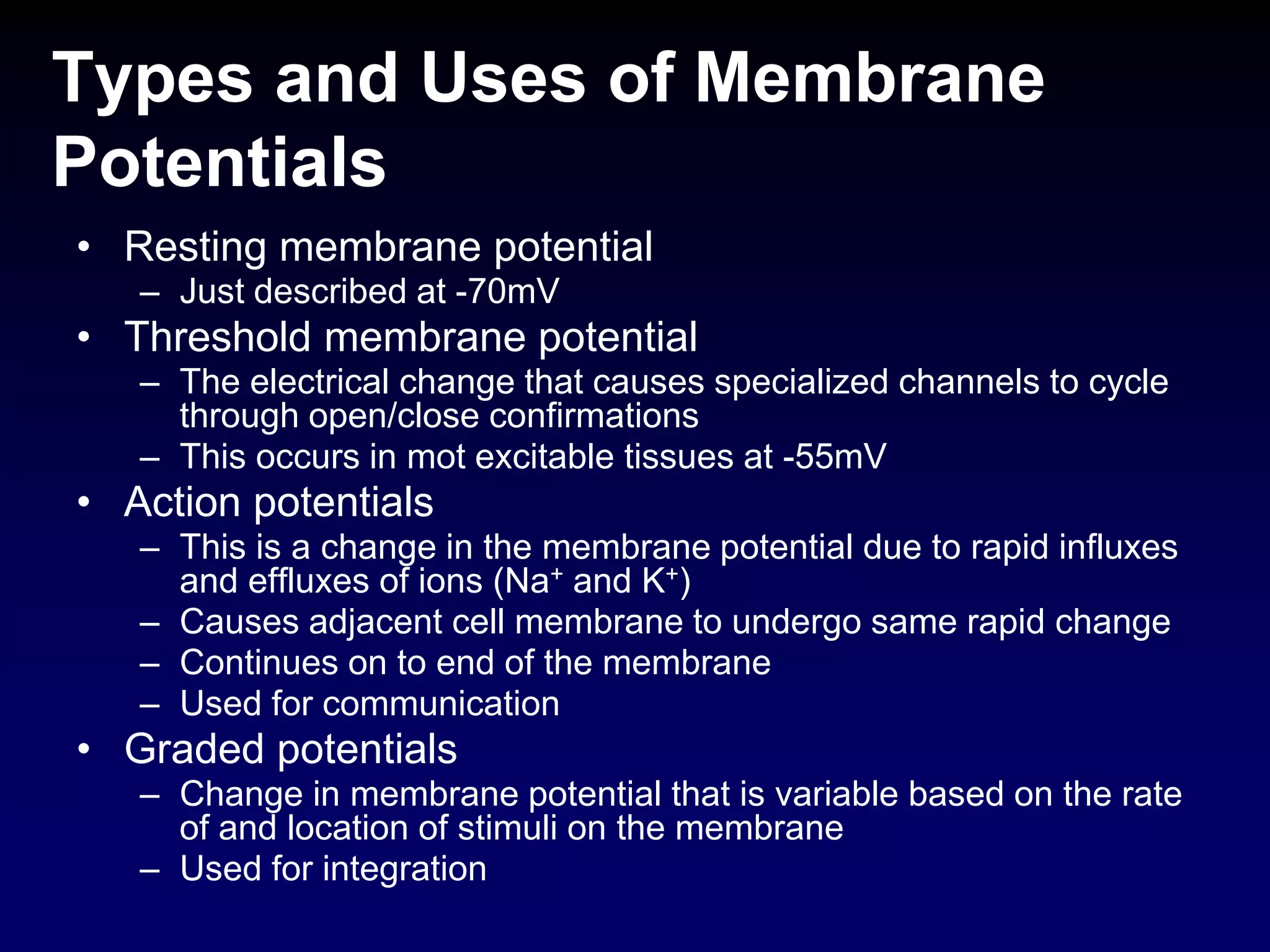 Types and Uses of Membrane Potentials

• Resting membrane potential
  – Just described at -70mV
• Threshold membrane potential
  – The electrical change that causes specialized channels to cycle through open/close confirmations
  – This occurs in mot excitable tissues at -55mV
• Action potentials
  – This is a change in the membrane potential due to rapid influxes and effluxes of ions ($Na^+$ and $K^+$)
  – Causes adjacent cell membrane to undergo same rapid change
  – Continues on to end of the membrane
  – Used for communication
• Graded potentials
  – Change in membrane potential that is variable based on the rate of and location of stimuli on the membrane
  – Used for integration